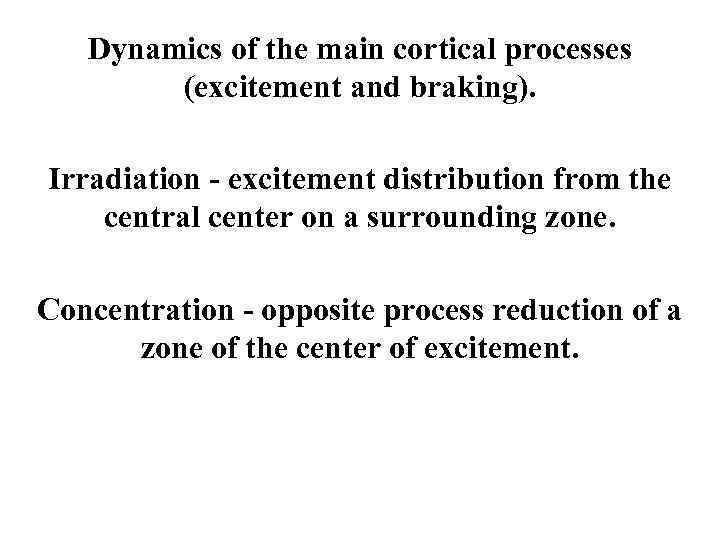 Dynamics of the main cortical processes (excitement and braking).

Irradiation - excitement distribution from the central center on a surrounding zone.

Concentration - opposite process reduction of a zone of the center of excitement.